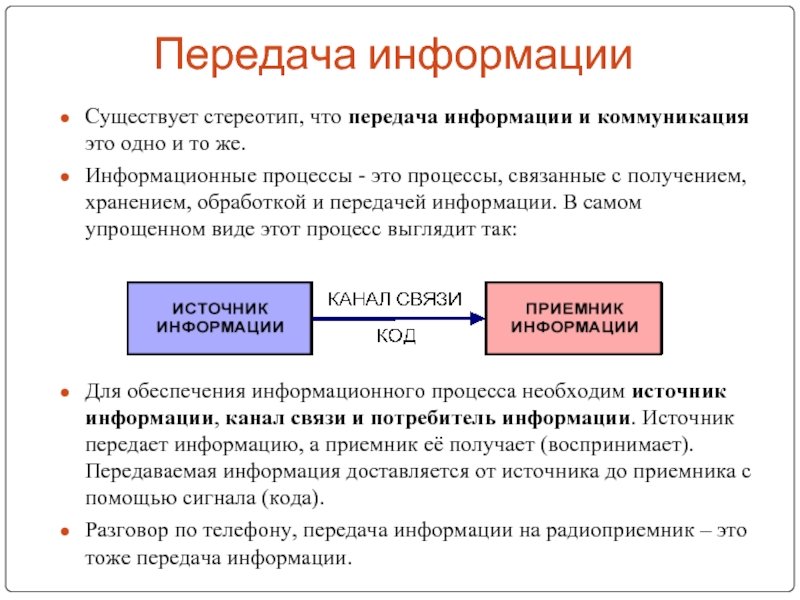 Передача информации

Существует стереотип, что передача информации и коммуникация это одно и то же.

Информационные процессы - это процессы, связанные с получением, хранением, обработкой и передачей информации. В самом упрощенном виде этот процесс выглядит так:

ИСТОЧНИК ИНФОРМАЦИИ

КАНАЛ СВЯЗИ

КОД

ПРИЕМНИК ИНФОРМАЦИИ

Для обеспечения информационного процесса необходим источник информации, канал связи и потребитель информации. Источник передает информацию, а приемник её получает (воспринимает). Передаваемая информация доставляется от источника до приемника с помощью сигнала (кода).

Разговор по телефону, передача информации на радиоприемник – это тоже передача информации.